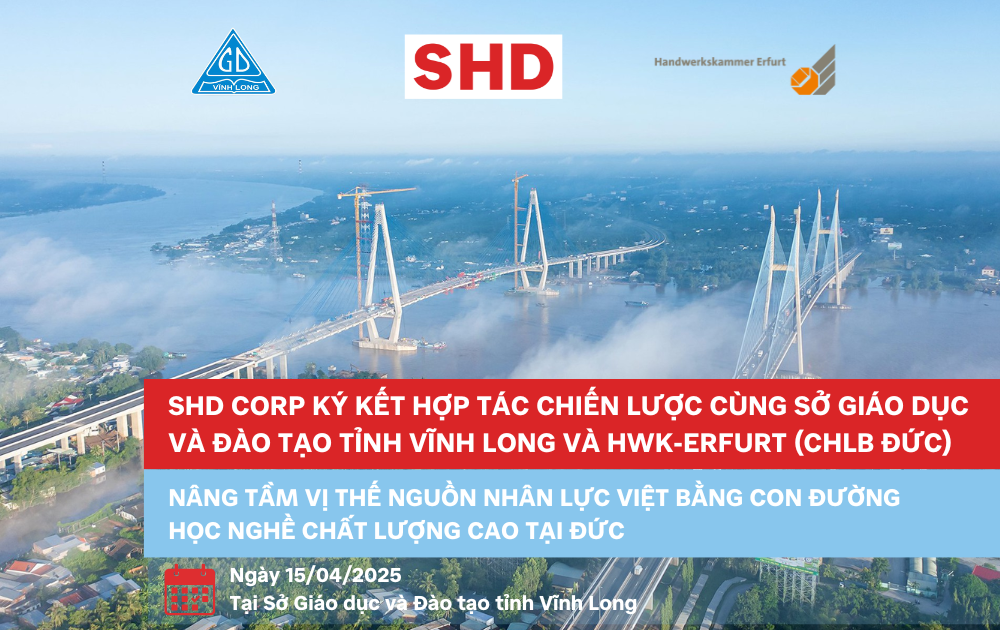 GD
VĨNH LONG

SHD

Handwerkskammer Erfurt

SHD CORP KÝ KẾT HỢP TÁC CHIẾN LƯỢC CÙNG SỞ GIÁO DỤC VÀ ĐÀO TẠO TỈNH VĨNH LONG VÀ HWK-ERFURT (CHLB ĐỨC)

NÂNG TẦM VỊ THẾ NGUỒN NHÂN LỰC VIỆT BẰNG CON ĐƯỜNG HỌC NGHỀ CHẤT LƯỢNG CAO TẠI ĐỨC

Ngày 15/04/2025
Tại Sở Giáo dục và Đào tạo tỉnh Vĩnh Long